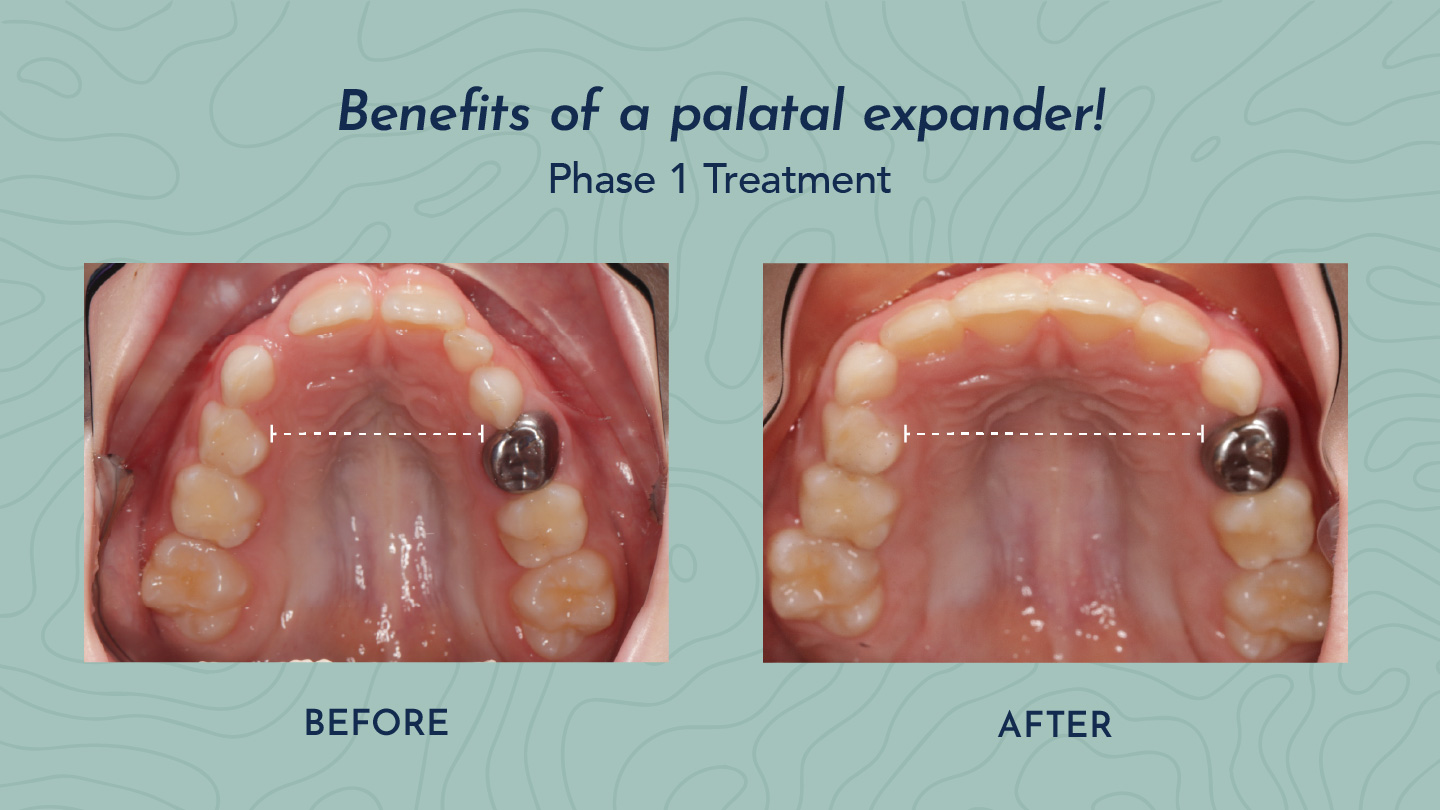 Benefits of a palatal expander!
Phase 1 Treatment

BEFORE

AFTER